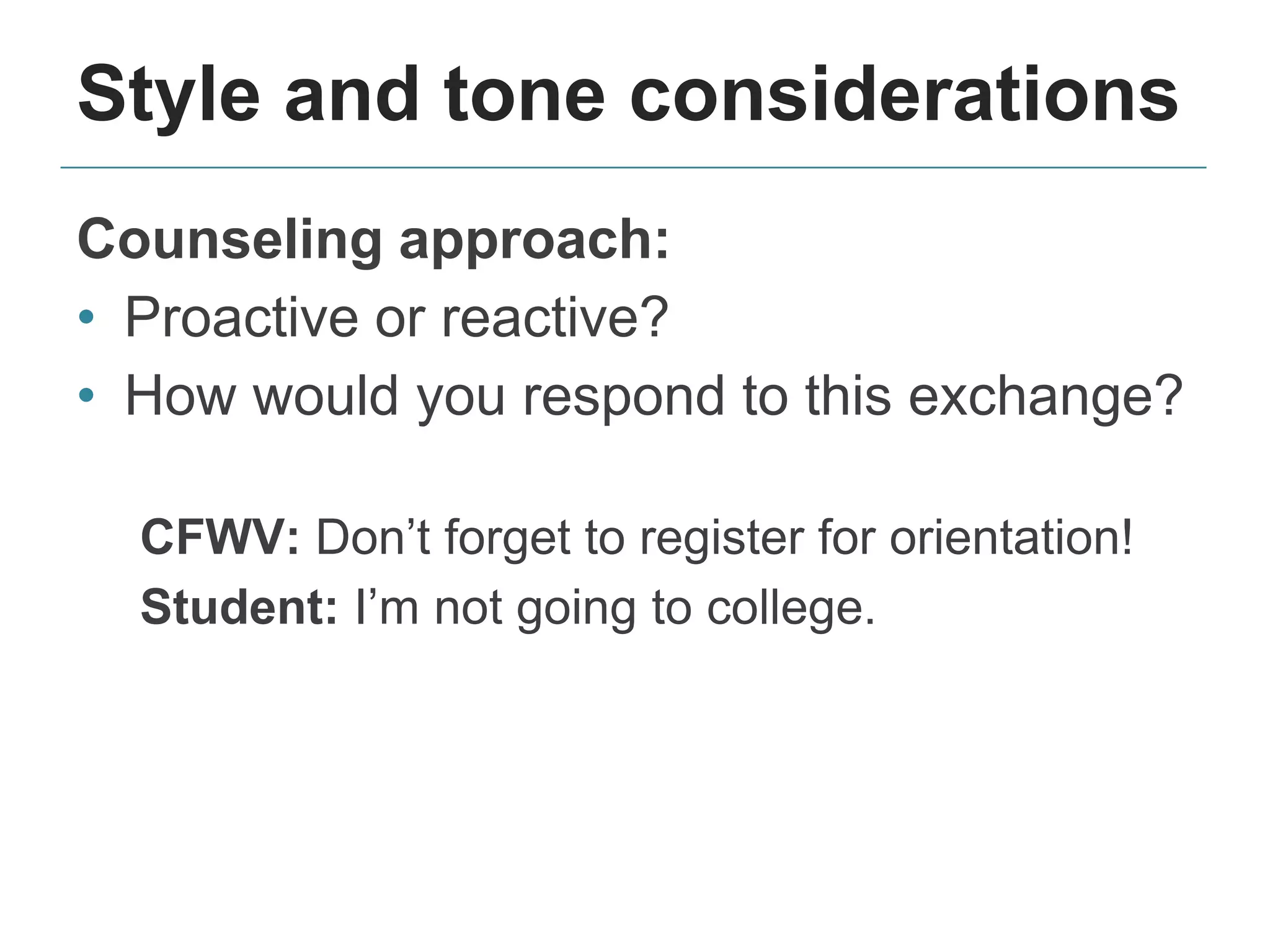 Style and tone considerations

Counseling approach:

• Proactive or reactive?
• How would you respond to this exchange?

CFWV: Don’t forget to register for orientation!
Student: I’m not going to college.